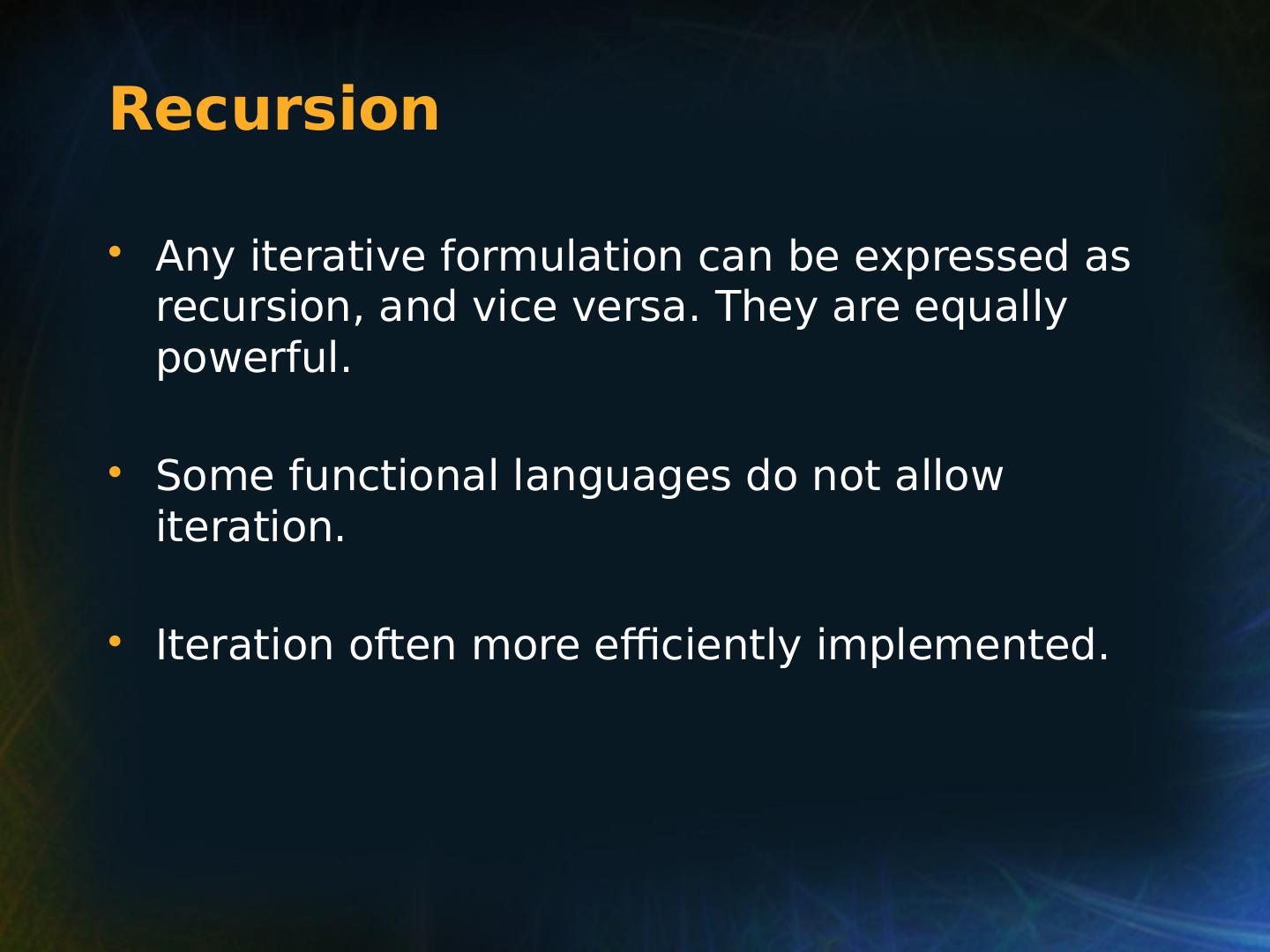 Recursion

• Any iterative formulation can be expressed as recursion, and vice versa. They are equally powerful.

• Some functional languages do not allow iteration.

• Iteration often more efficiently implemented.